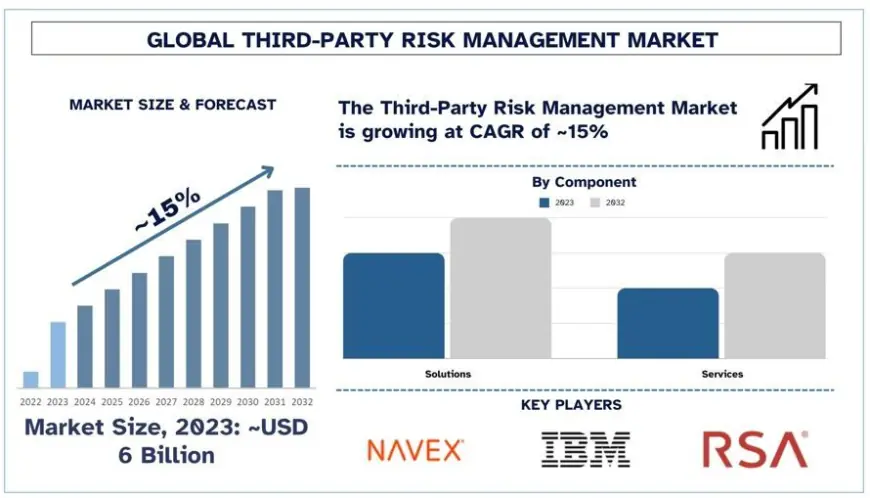 GLOBAL THIRD-PARTY RISK MANAGEMENT MARKET

MARKET SIZE & FORECAST

~15%

2022 2023 2024 2025 2026 2027 2028 2029 2030 2031 2032

Market Size, 2023: ~USD 6 Billion

The Third-Party Risk Management Market is growing at CAGR of ~15%

By Component

2023 2032

Solutions

Services

KEY PLAYERS

NAVEX

IBM

RSA